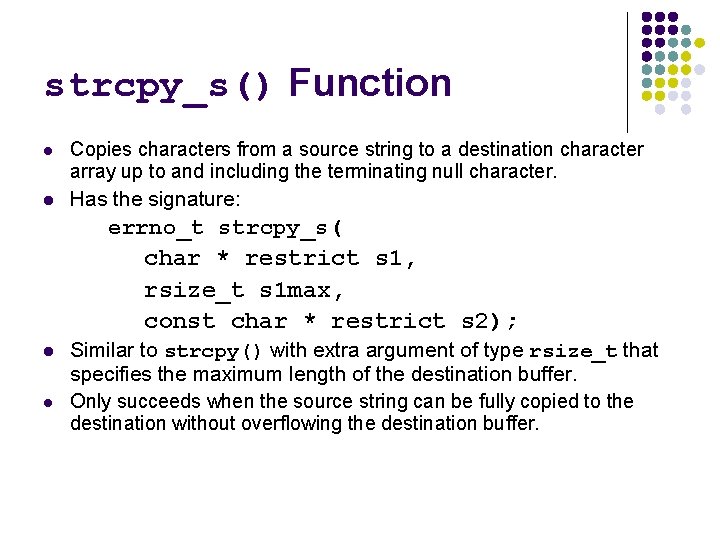 strcpy_s() Function

- Copies characters from a source string to a destination character array up to and including the terminating null character.
- Has the signature:

errno_t strcpy_s(
char * restrict s1,
rsize_t s1max,
const char * restrict s2);

- Similar to strcpy() with extra argument of type rsize_t that specifies the maximum length of the destination buffer.
- Only succeeds when the source string can be fully copied to the destination without overflowing the destination buffer.